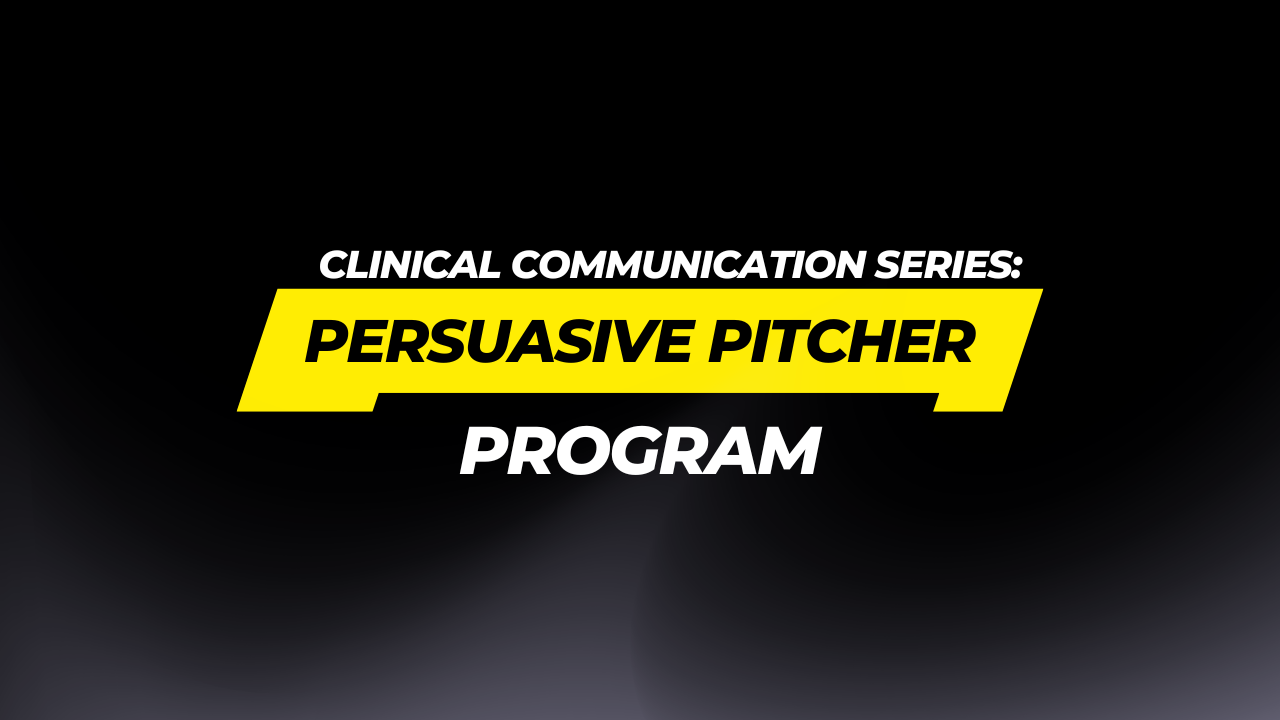 CLINICAL COMMUNICATION SERIES:
PERSUASIVE PITCHER
PROGRAM